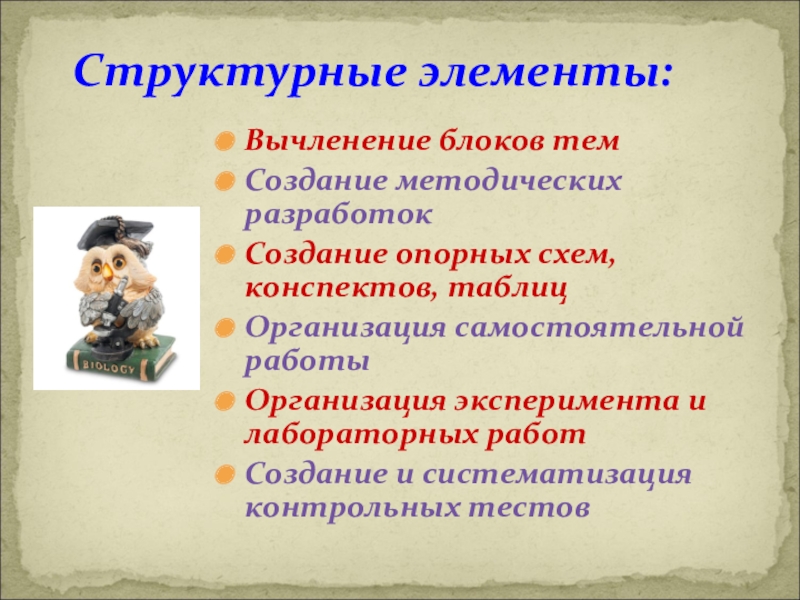 Структурные элементы:

Вычленение блоков тем

Создание методических разработок

Создание опорных схем, конспектов, таблиц

Организация самостоятельной работы

Организация эксперимента и лабораторных работ

Создание и систематизация контрольных тестов

BIOLOGY